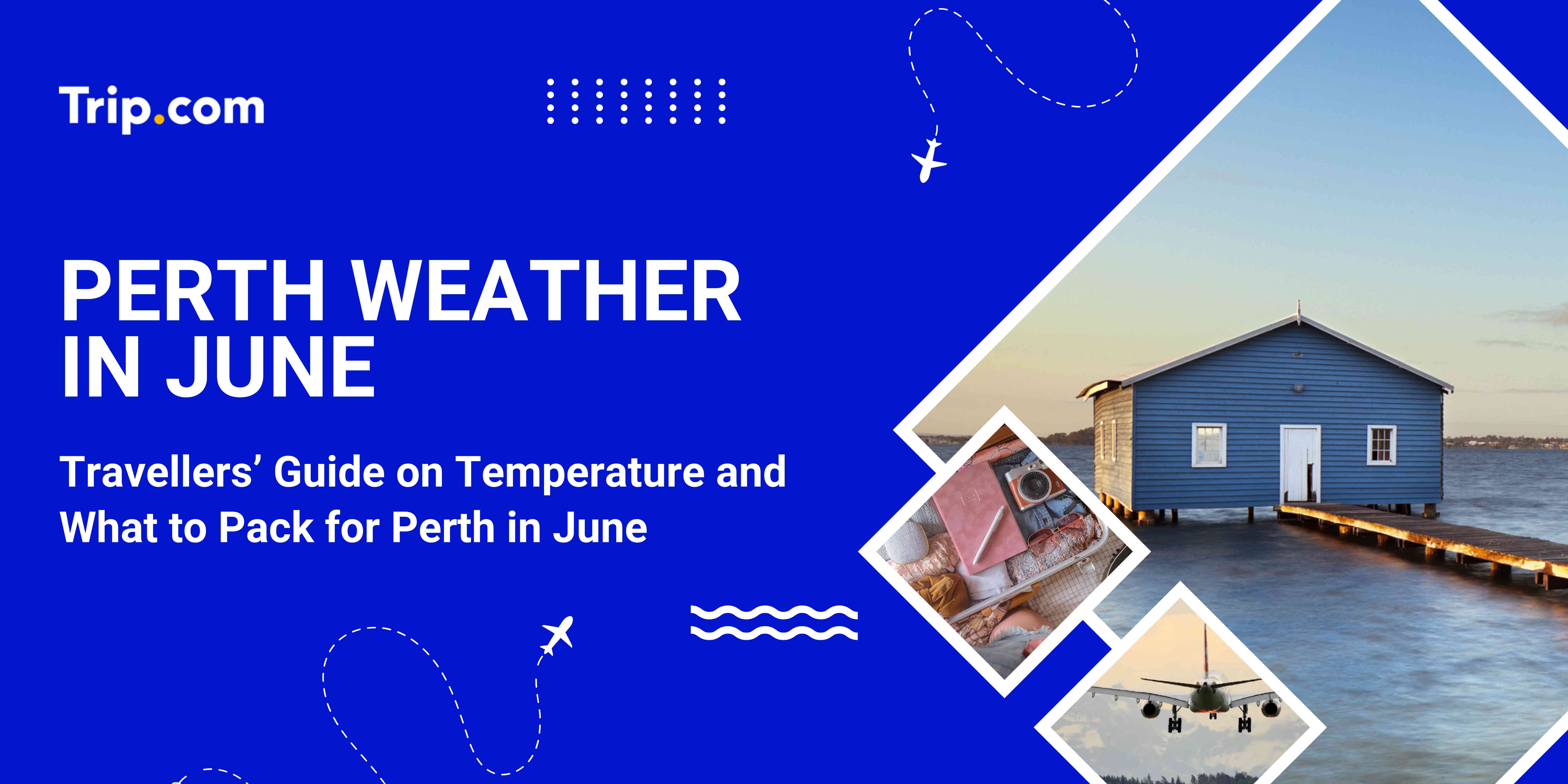 Trip.com

PERTH WEATHER IN JUNE

Travellers' Guide on Temperature and What to Pack for Perth in June